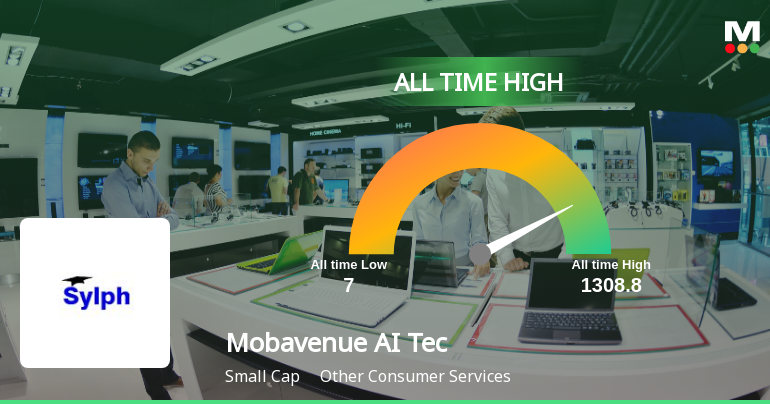 M

ALL TIME HIGH

HOME CINEMA

HI-FI

All time Low
7

All time High
1308.8

Sylph

Mobavenue AI Tec

Small Cap Other Consumer Services